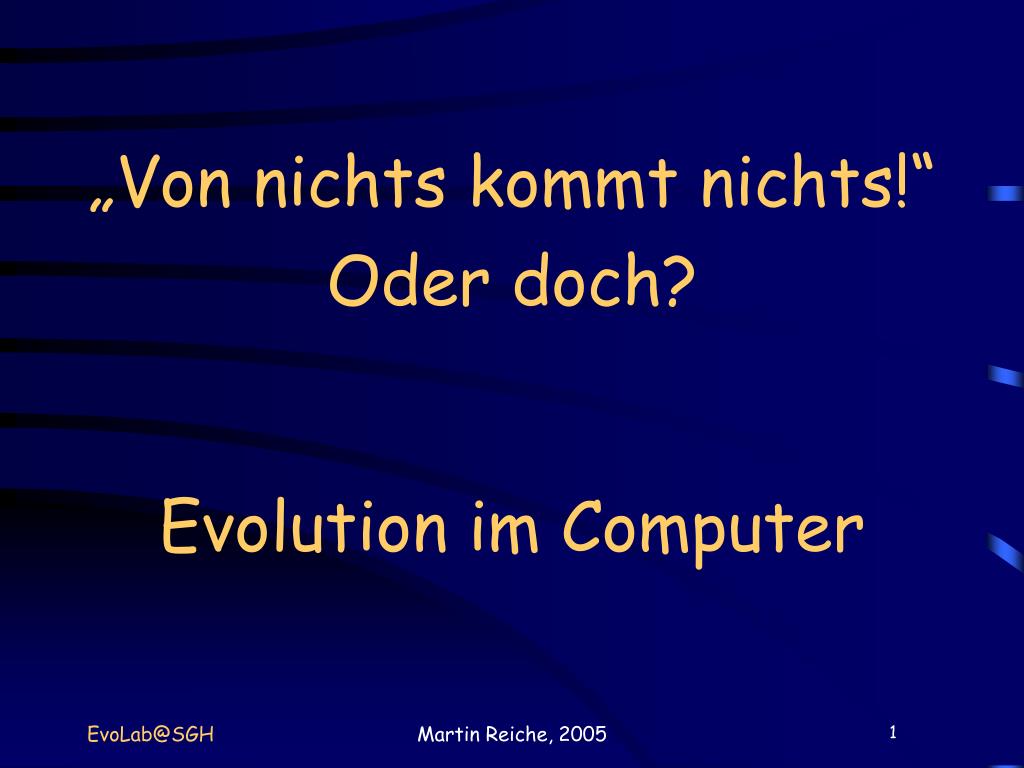 „Von nichts kommt nichts!“
Oder doch?

Evolution im Computer

EvoLab@SGH

Martin Reiche, 2005

1